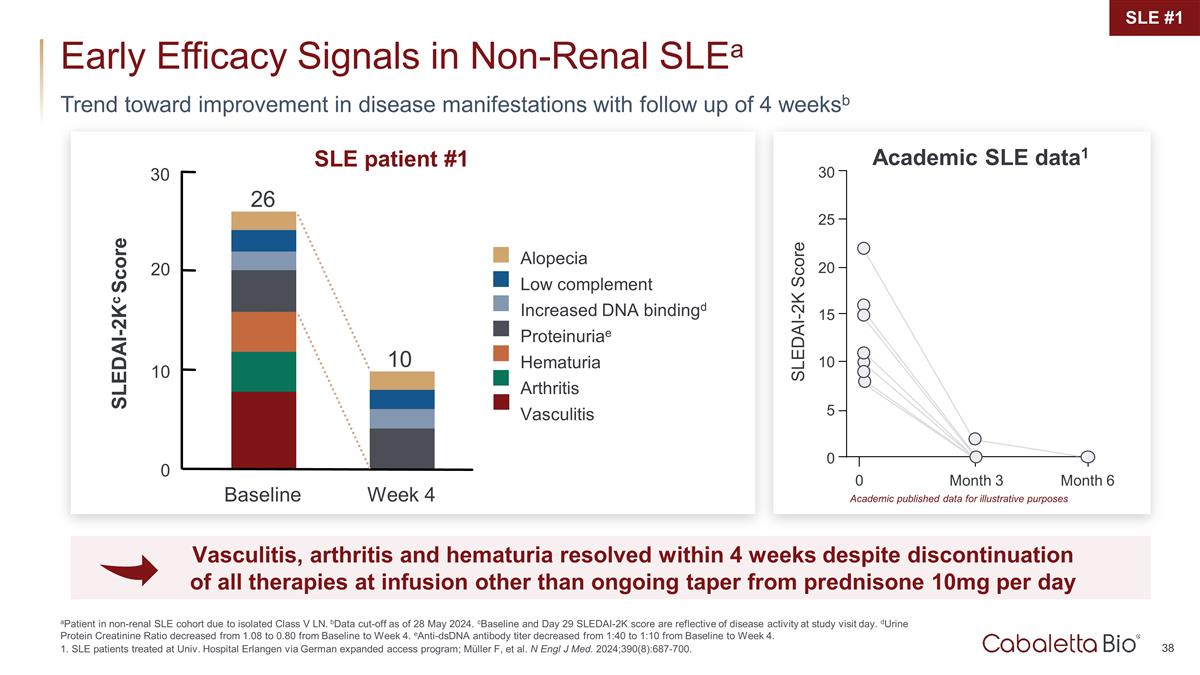 SLE #1

Early Efficacy Signals in Non-Renal SLE$^a$

Trend toward improvement in disease manifestations with follow up of 4 weeks$^b$

SLE patient #1

SLEDAI-2K$^c$ Score

30
20
10
0

26
10

Baseline
Week 4

Alopecia
Low complement
Increased DNA binding$^d$
Proteinuria$^e$
Hematuria
Arthritis
Vasculitis

Academic SLE data$^1$

SLEDAI-2K Score

30
25
20
15
10
5
0

0
Month 3
Month 6

Academic published data for illustrative purposes

Vasculitis, arthritis and hematuria resolved within 4 weeks despite discontinuation of all therapies at infusion other than ongoing taper from prednisone 10mg per day

$^a$Patient in non-renal SLE cohort due to isolated Class V LN. $^b$Data cut-off as of 28 May 2024. $^c$Baseline and Day 29 SLEDAI-2K score are reflective of disease activity at study visit day. $^d$Urine Protein Creatinine Ratio decreased from 1.08 to 0.80 from Baseline to Week 4. $^e$Anti-dsDNA antibody titer decreased from 1:40 to 1:10 from Baseline to Week 4.
1. SLE patients treated at Univ. Hospital Erlangen via German expanded access program; Müller F, et al. N Engl J Med. 2024;390(8):687-700.

Cabaletta Bio

38